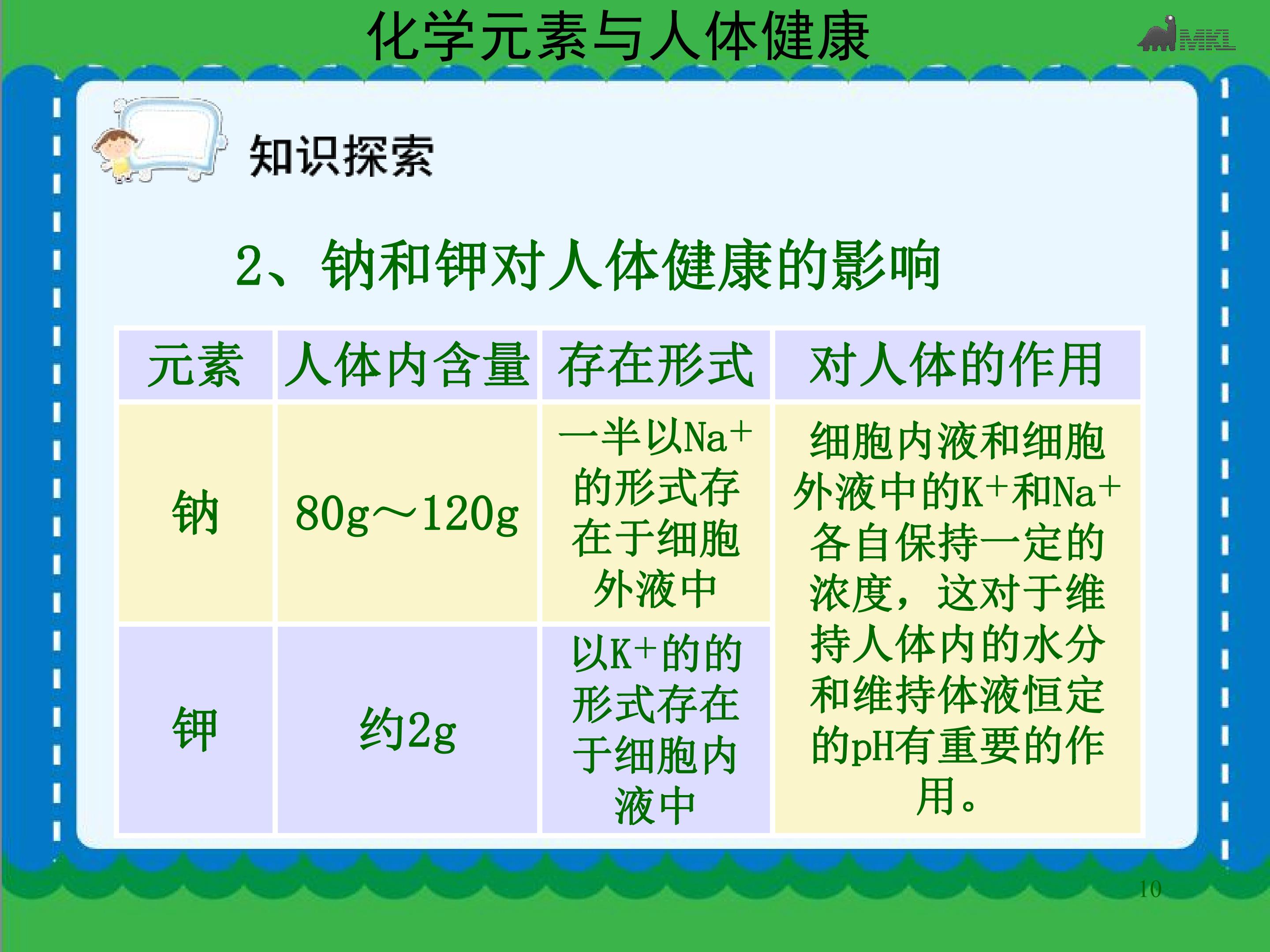 化学元素与人体健康

知识探索

2、钠和钾对人体健康的影响

| 元素 | 人体内含量 | 存在形式 | 对人体的作用 |
|---|---|---|---|
| 钠 | 80g～120g | 一半以$Na^+$的形式存在于细胞外液中 | 细胞内液和细胞外液中的$K^+$和$Na^+$各自保持一定的浓度，这对于维持人体内的水分和维持体液恒定的pH有重要的作用。 |
| 钾 | 约2g | 以$K^+$的的形式存在于细胞内液中 | |

10